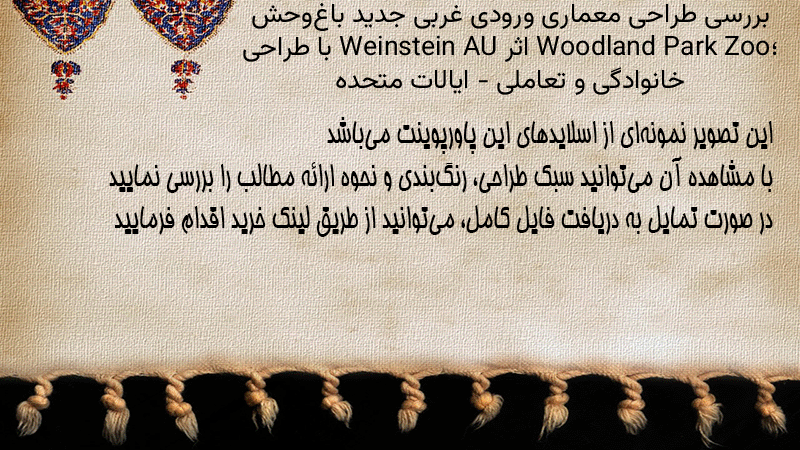 بررسی طراحی معماری ورودی غربی جدید باغ‌وحش Woodland Park Zoo؛ اثر Weinstein AU با طراحی خانوادگی و تعاملی - ایالات متحده

این تصویر نمونه‌ای از اسلایدهای این پاورپوینت می‌باشد
با مشاهده آن می‌توانید سبک طراحی، رنگ‌بندی و نحوه ارائه مطالب را بررسی نمایید
در صورت تمایل به دریافت فایل کامل، می‌توانید از طریق لینک خرید اقدام فرمایید